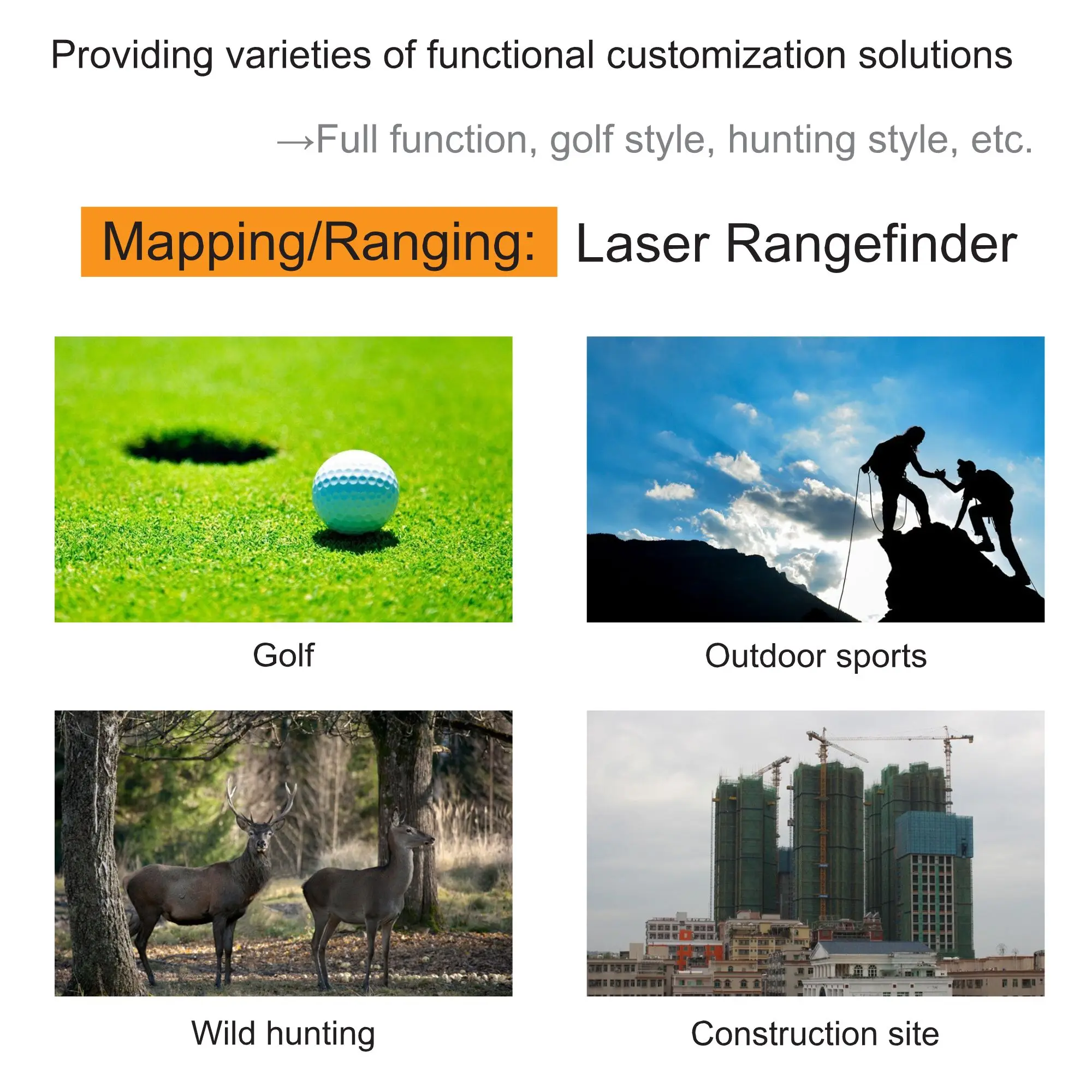 Providing varieties of functional customization solutions

→Full function, golf style, hunting style, etc.

Mapping/Ranging: Laser Rangefinder

Golf

Outdoor sports

Wild hunting

Construction site